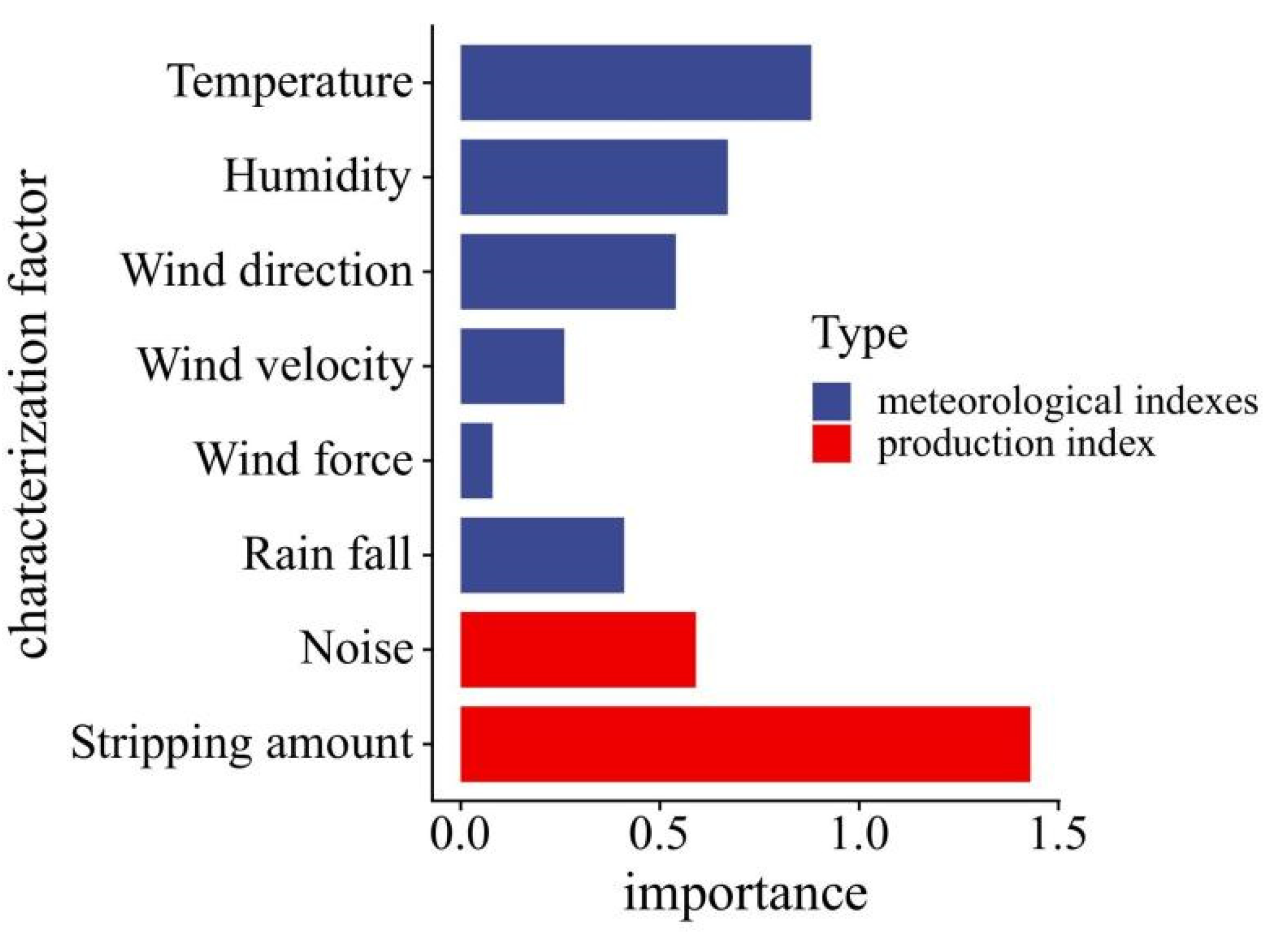 characterization factor

Temperature
Humidity
Wind direction
Wind velocity
Wind force
Rain fall
Noise
Stripping amount

Type
meteorological indexes
production index

0.0
0.5
1.0
1.5
importance